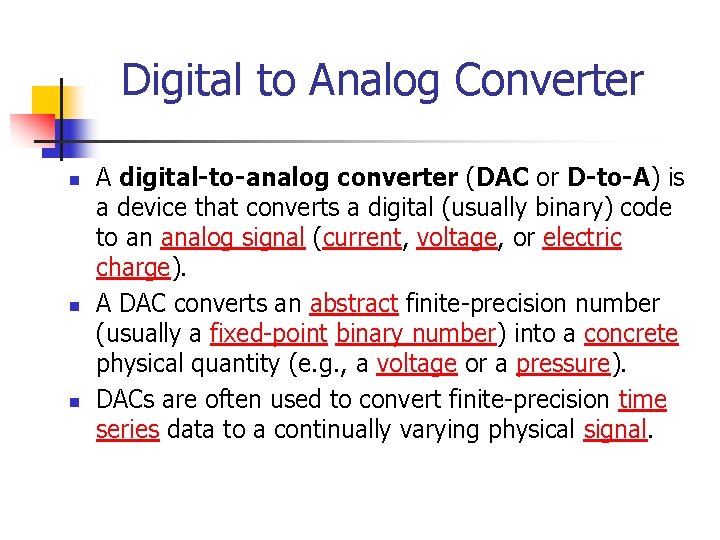 Digital to Analog Converter

A digital-to-analog converter (DAC or D-to-A) is a device that converts a digital (usually binary) code to an analog signal (current, voltage, or electric charge).

A DAC converts an abstract finite-precision number (usually a fixed-point binary number) into a concrete physical quantity (e.g., a voltage or a pressure).

DACs are often used to convert finite-precision time series data to a continually varying physical signal.